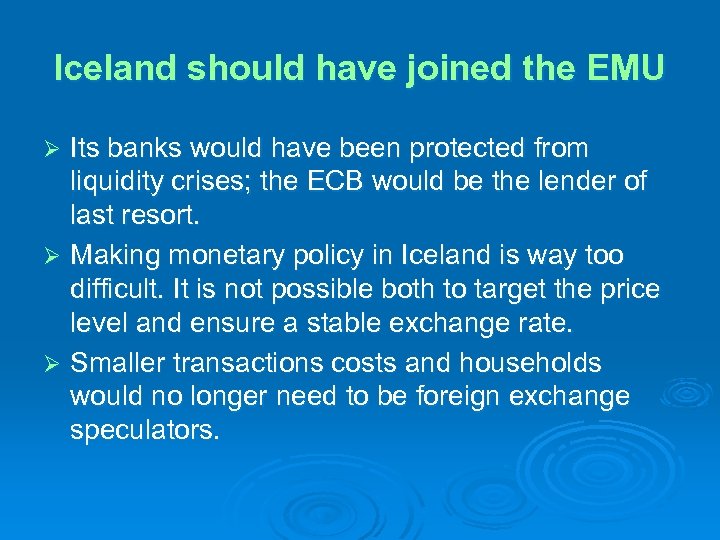 Iceland should have joined the EMU

➢ Its banks would have been protected from liquidity crises; the ECB would be the lender of last resort.

➢ Making monetary policy in Iceland is way too difficult. It is not possible both to target the price level and ensure a stable exchange rate.

➢ Smaller transactions costs and households would no longer need to be foreign exchange speculators.